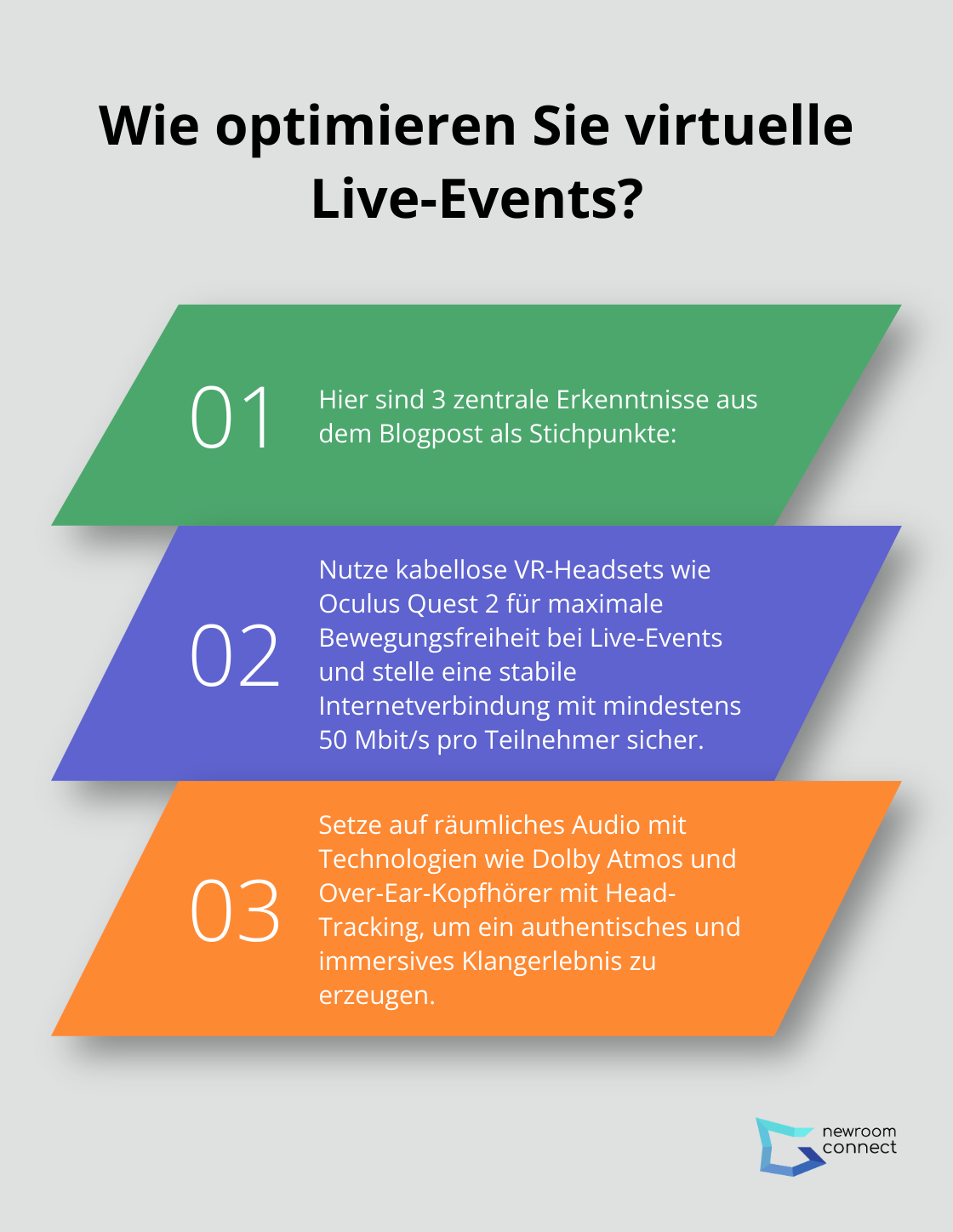 Wie optimieren Sie virtuelle Live-Events?

01

Hier sind 3 zentrale Erkenntnisse aus dem Blogpost als Stichpunkte:

02

Nutze kabellose VR-Headsets wie Oculus Quest 2 für maximale Bewegungsfreiheit bei Live-Events und stelle eine stabile Internetverbindung mit mindestens 50 Mbit/s pro Teilnehmer sicher.

03

Setze auf räumliches Audio mit Technologien wie Dolby Atmos und Over-Ear-Kopfhörer mit Head-Tracking, um ein authentisches und immersives Klangerlebnis zu erzeugen.

newroom connect